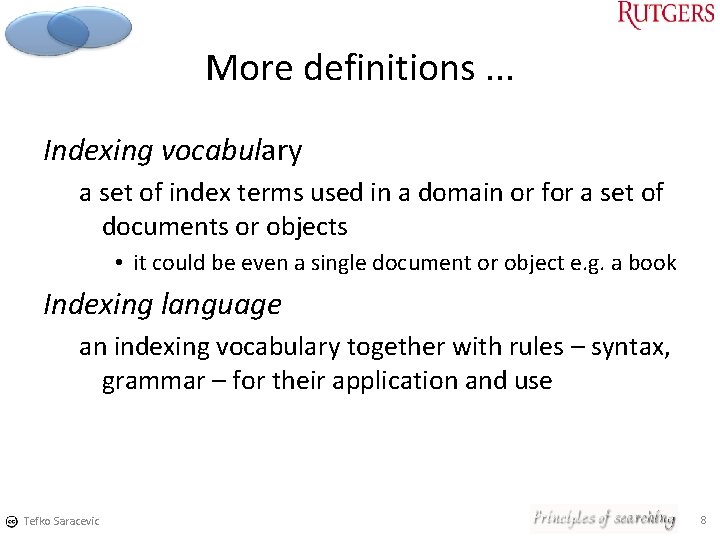 RUTGERS

More definitions ...

Indexing vocabulary

a set of index terms used in a domain or for a set of documents or objects

• it could be even a single document or object e.g. a book

Indexing language

an indexing vocabulary together with rules – syntax, grammar – for their application and use

Tefko Saracevic

Principles of searching

8